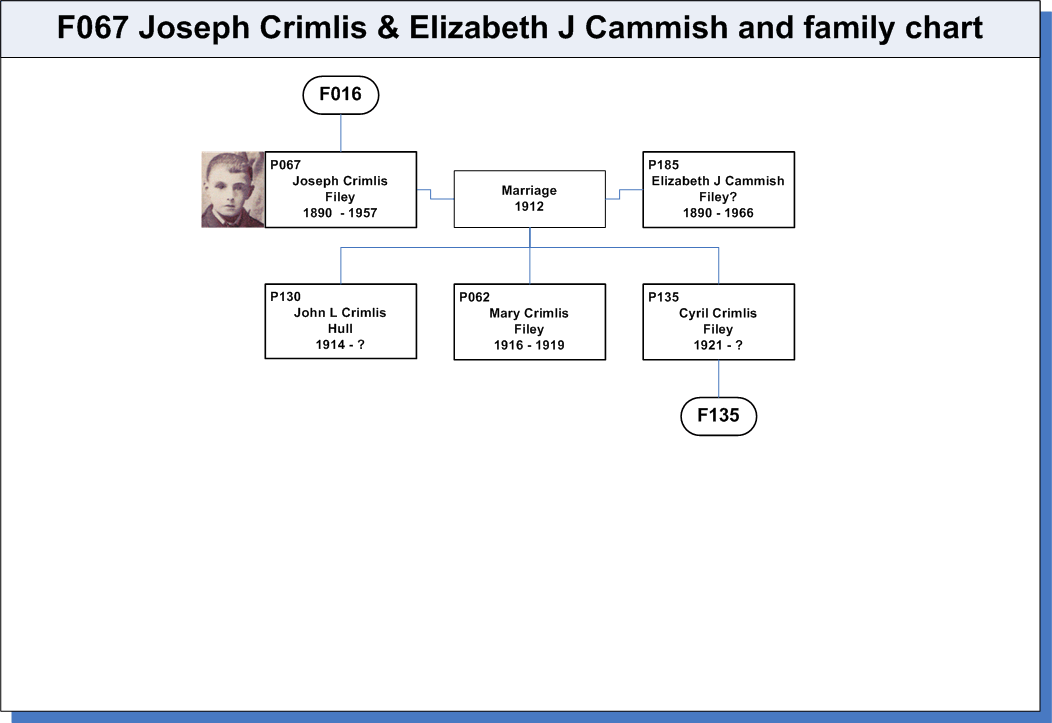 F067 Joseph Crimlis & Elizabeth J Cammish and family chart

F016

P067
Joseph Crimlis
Filey
1890 - 1957

Marriage
1912

P185
Elizabeth J Cammish
Filey?
1890 - 1966

P130
John L Crimlis
Hull
1914 - ?

P062
Mary Crimlis
Filey
1916 - 1919

P135
Cyril Crimlis
Filey
1921 - ?

F135